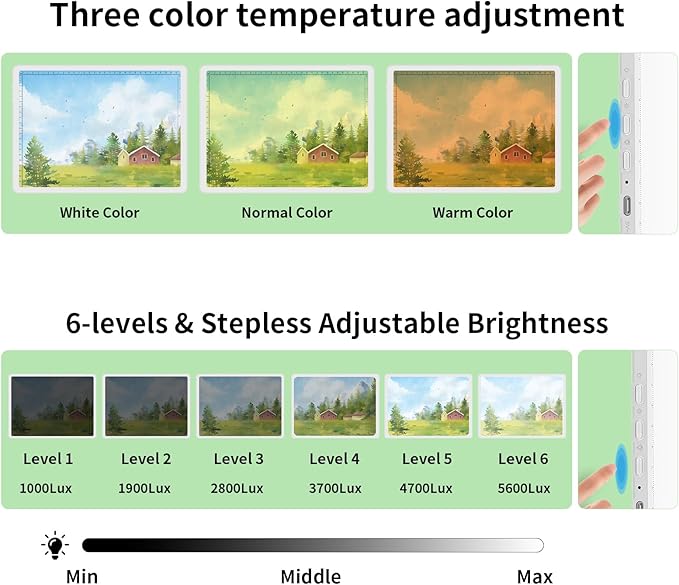 Three color temperature adjustment

White Color

Normal Color

Warm Color

6-levels & Stepless Adjustable Brightness

Level 1
1000Lux

Level 2
1900Lux

Level 3
2800Lux

Level 4
3700Lux

Level 5
4700Lux

Level 6
5600Lux

Min

Middle

Max